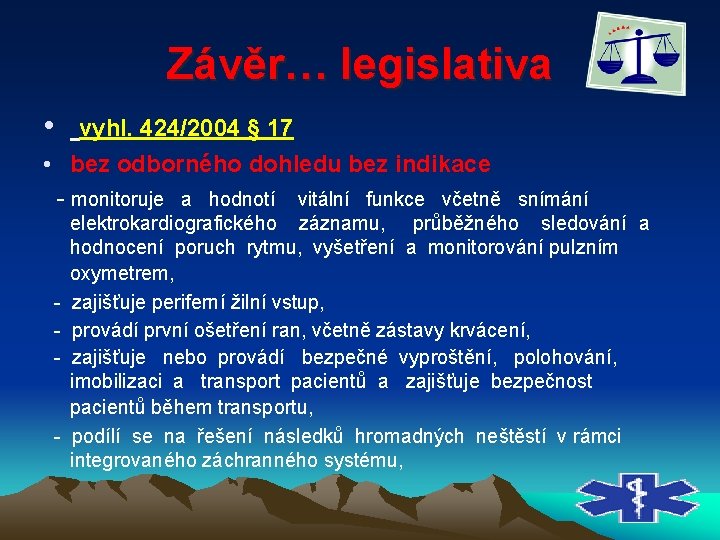 Závěr… legislativa

• vyhl. 424/2004 § 17

• bez odborného dohledu bez indikace

- monitoruje a hodnotí vitální funkce včetně snímání elektrokardiografického záznamu, průběžného sledování a hodnocení poruch rytmu, vyšetření a monitorování pulzním oxymetrem,

- zajišťuje periferní žilní vstup,

- provádí první ošetření ran, včetně zástavy krvácení,

- zajišťuje nebo provádí bezpečné vyproštění, polohování, imobilizaci a transport pacientů a zajišťuje bezpečnost pacientů během transportu,

- podílí se na řešení následků hromadných neštěstí v rámci integrovaného záchranného systému,